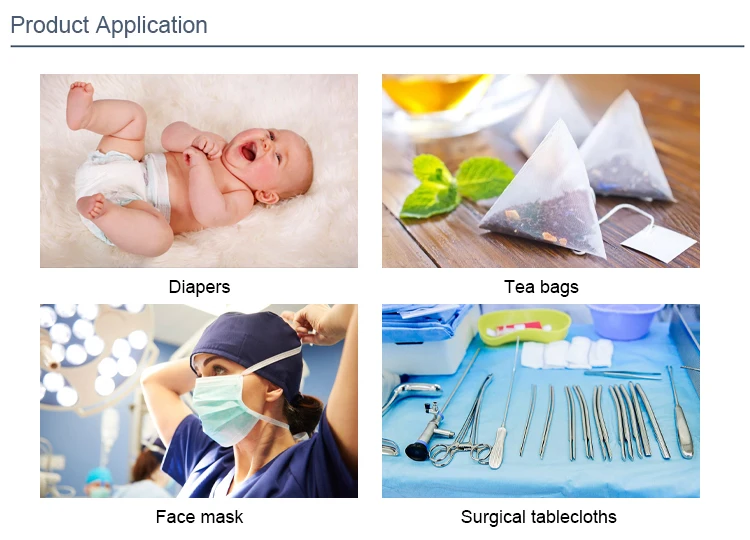 Product Application

Diapers

Tea bags

Face mask

Surgical tablecloths